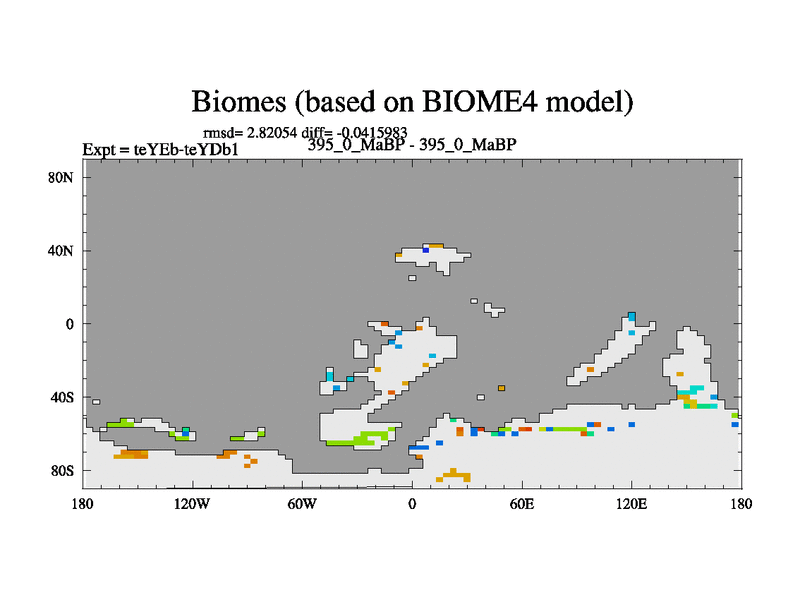 Biomes (based on BIOME4 model)

rmsd= 2.82054 diff= -0.0415983

Expt = teYEb-teYDb1

395_0_MaBP - 395_0_MaBP

80N

40N

0

40S

80S

180

120W

60W

0

60E

120E

180